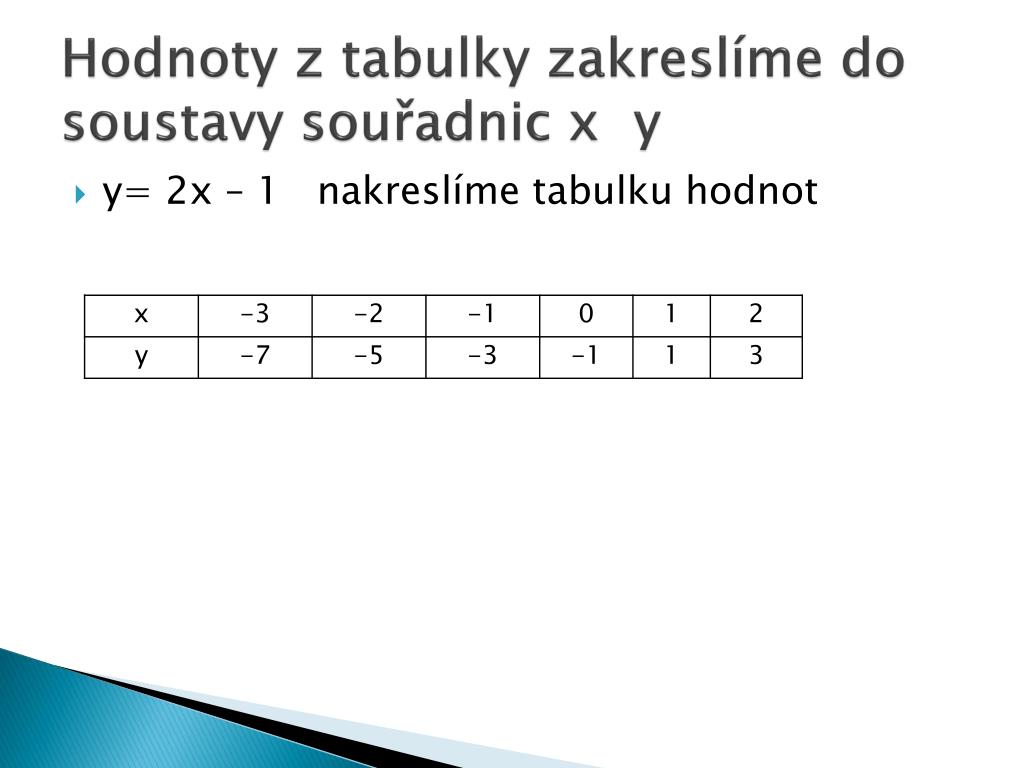 Hodnoty z tabulky zakreslíme do soustavy souřadnic x y

y= 2x – 1 nakreslíme tabulku hodnot

| x | -3 | -2 | -1 | 0 | 1 | 2 |
|---|---|---|---|---|---|---|
| y | -7 | -5 | -3 | -1 | 1 | 3 |